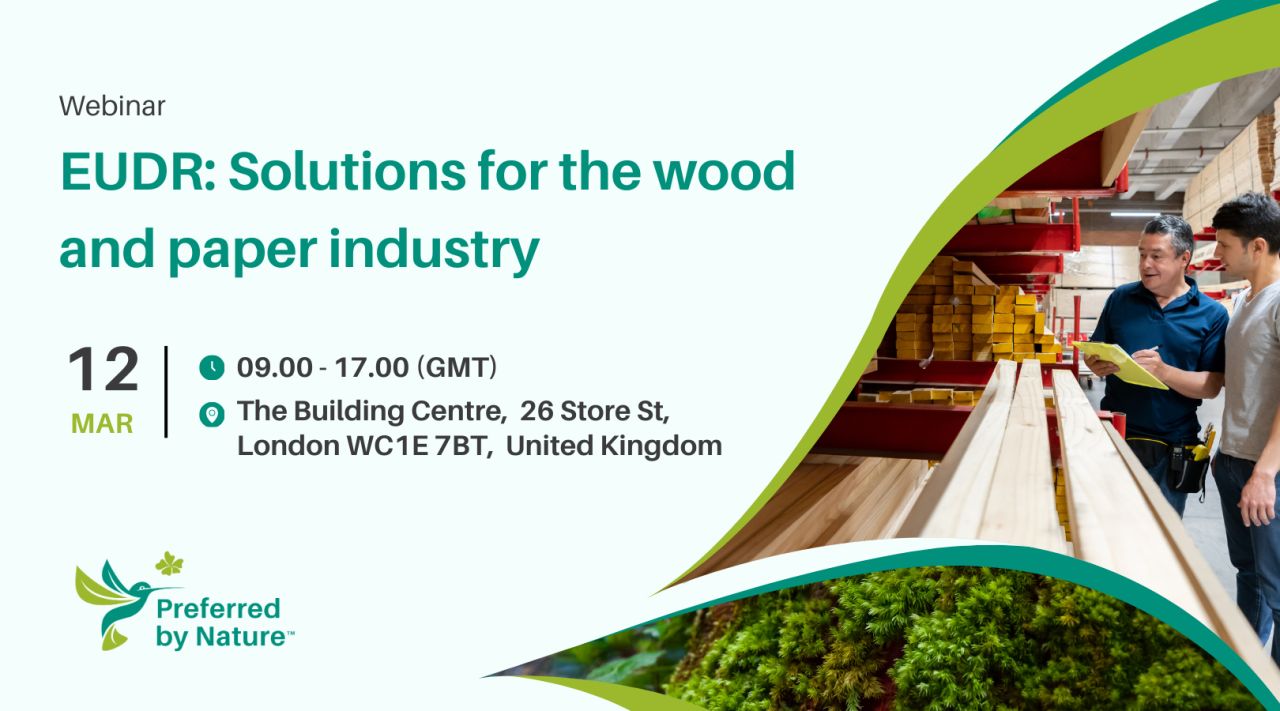 Webinar

EUDR: Solutions for the wood and paper industry

12
MAR

09.00 - 17.00 (GMT)
The Building Centre, 26 Store St, London WC1E 7BT, United Kingdom

Preferred by Nature™